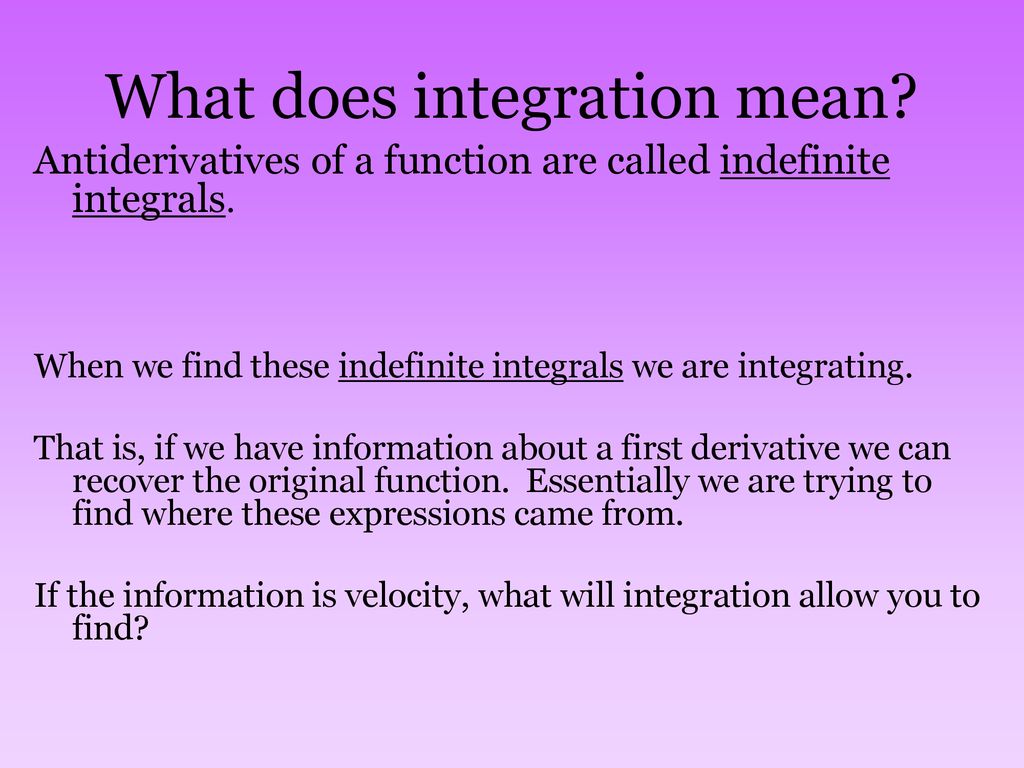 What does integration mean?

Antiderivatives of a function are called indefinite integrals.

When we find these indefinite integrals we are integrating.

That is, if we have information about a first derivative we can recover the original function. Essentially we are trying to find where these expressions came from.

If the information is velocity, what will integration allow you to find?